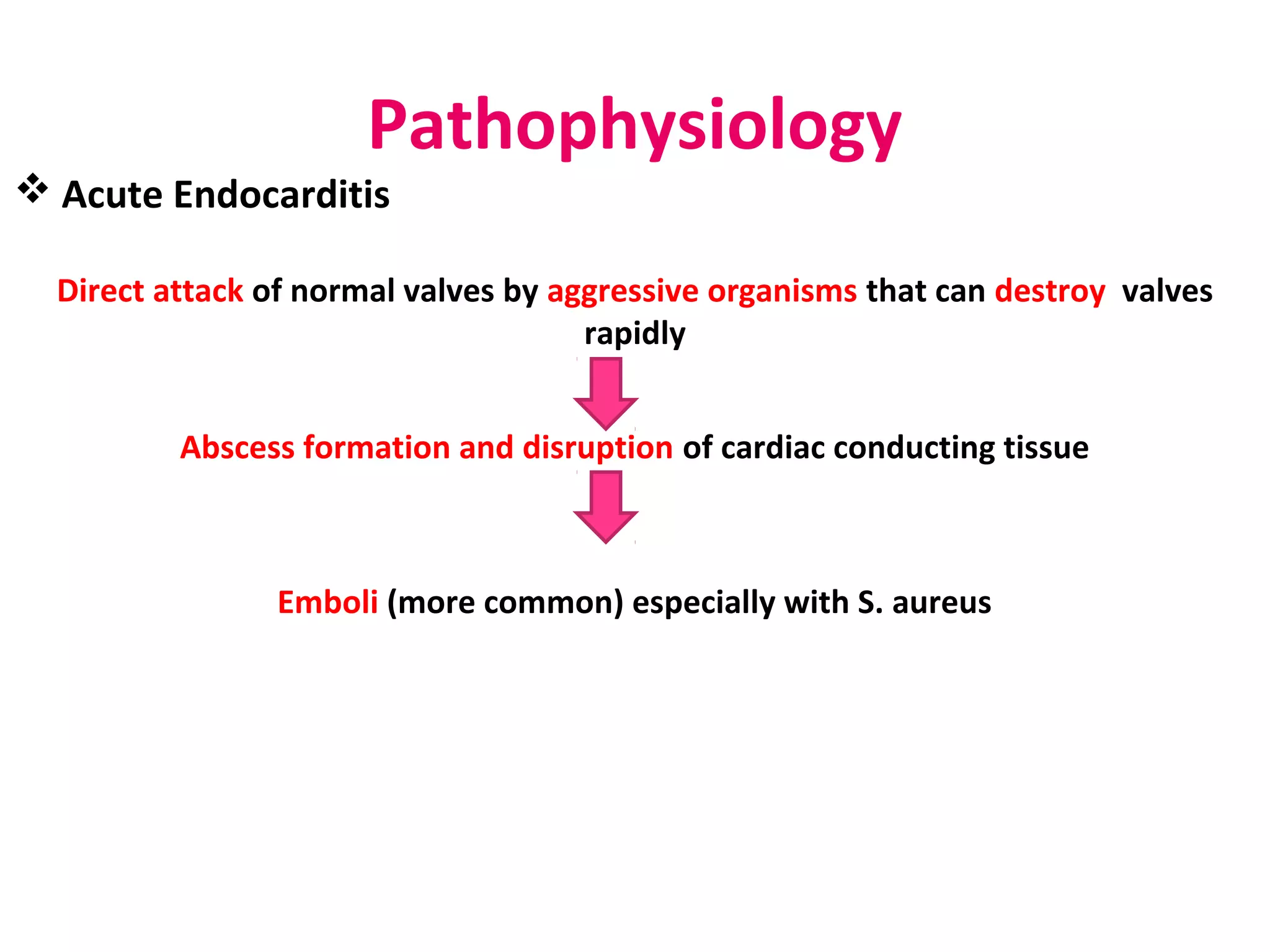 Pathophysiology

❖ Acute Endocarditis

Direct attack of normal valves by aggressive organisms that can destroy valves rapidly

Abscess formation and disruption of cardiac conducting tissue

Emboli (more common) especially with S. aureus